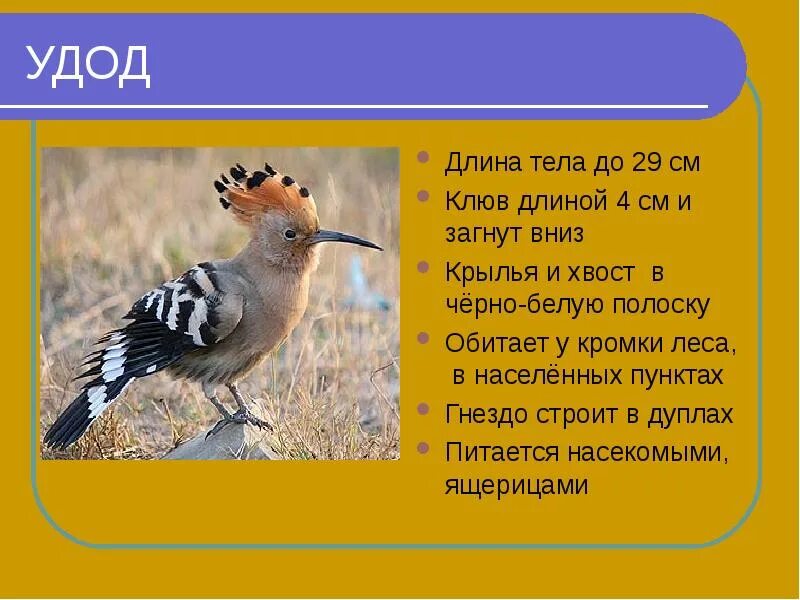 УДОД

- Длина тела до 29 см
- Клюв длиной 4 см и загнут вниз
- Крылья и хвост в чёрно-белую полоску
- Обитает у кромки леса, в населённых пунктах
- Гнездо строит в дуплах
- Питается насекомыми, ящерицами